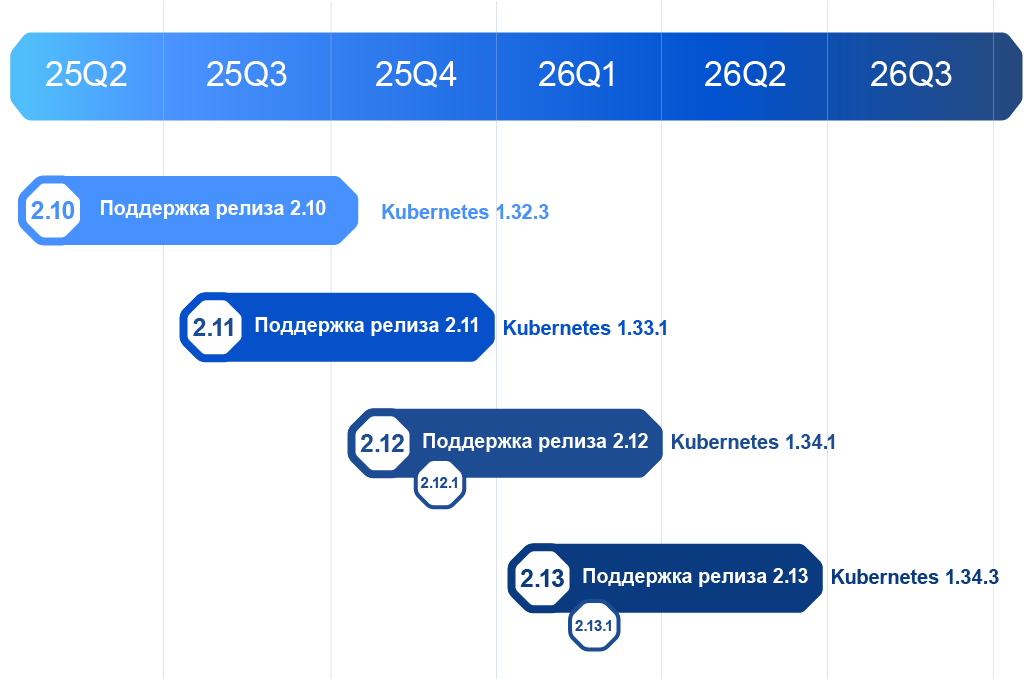 25Q2 25Q3 25Q4 26Q1 26Q2 26Q3

2.10 Поддержка релиза 2.10 Kubernetes 1.32.3

2.11 Поддержка релиза 2.11 Kubernetes 1.33.1

2.12 Поддержка релиза 2.12 Kubernetes 1.34.1
2.12.1

2.13 Поддержка релиза 2.13 Kubernetes 1.34.3
2.13.1